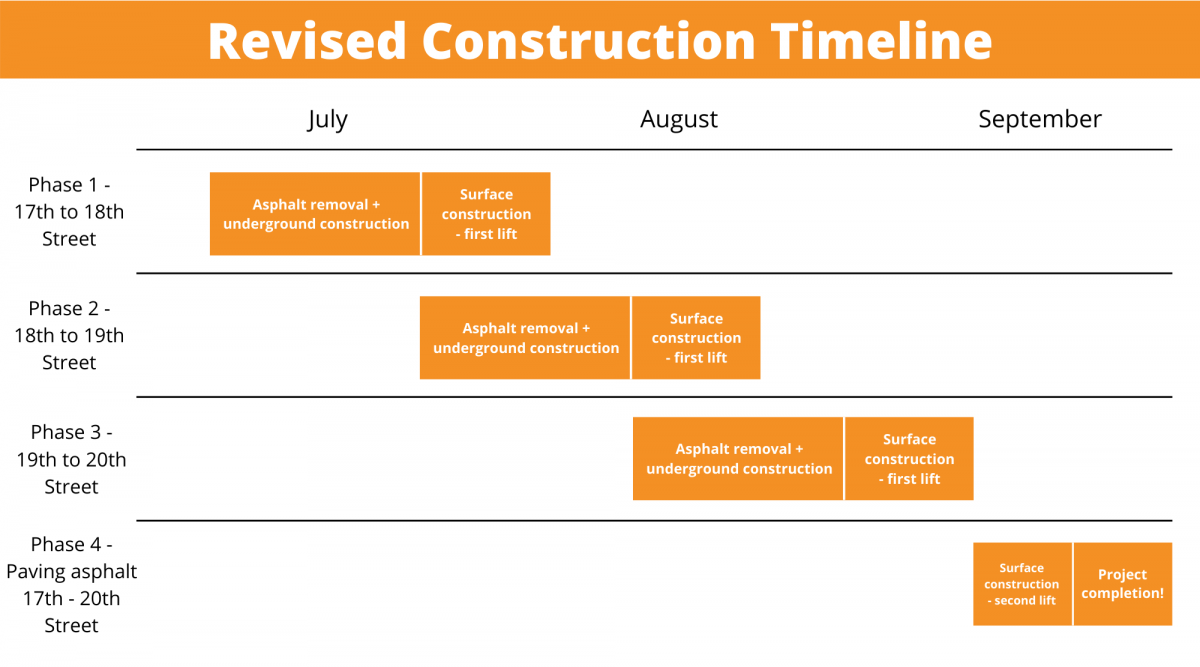 Revised Construction Timeline

July

August

September

Phase 1 - 17th to 18th Street

Asphalt removal + underground construction

Surface construction - first lift

Phase 2 - 18th to 19th Street

Asphalt removal + underground construction

Surface construction - first lift

Phase 3 - 19th to 20th Street

Asphalt removal + underground construction

Surface construction - first lift

Phase 4 - Paving asphalt 17th - 20th Street

Surface construction - second lift

Project completion!